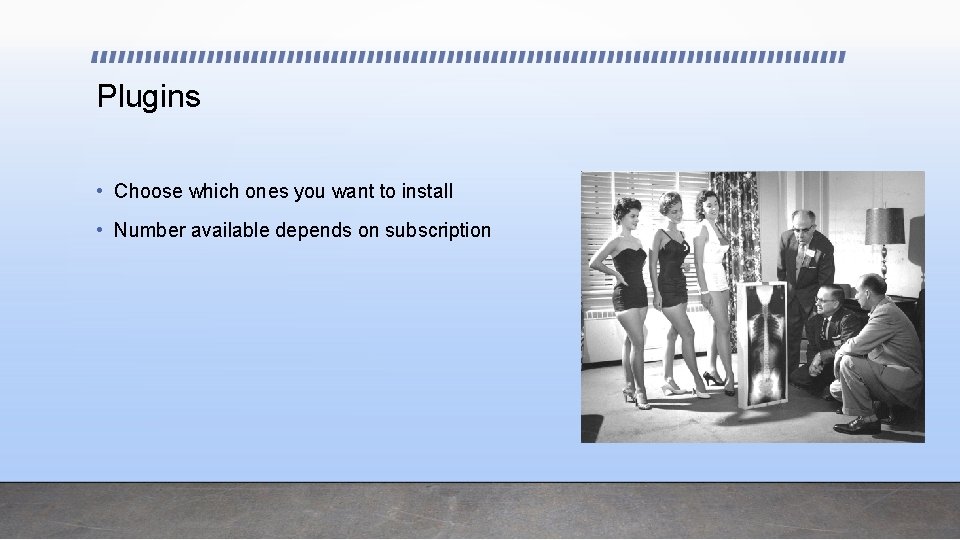 Plugins

• Choose which ones you want to install
• Number available depends on subscription